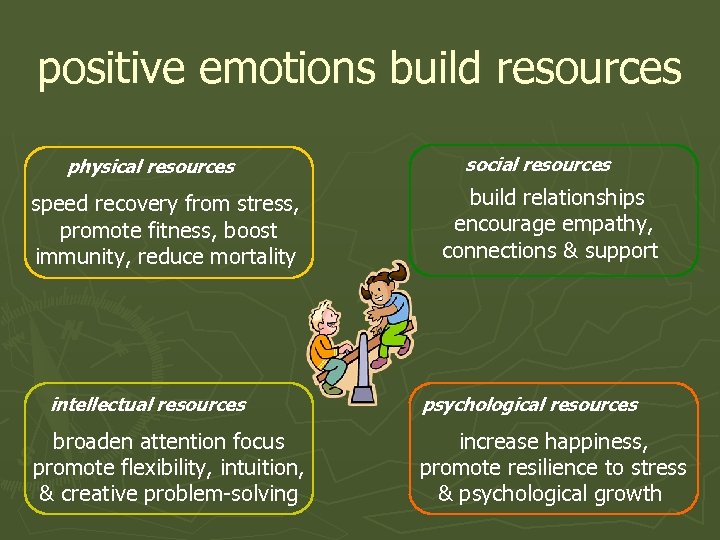 positive emotions build resources

physical resources

speed recovery from stress, promote fitness, boost immunity, reduce mortality

social resources

build relationships encourage empathy, connections & support

intellectual resources

broaden attention focus promote flexibility, intuition, & creative problem-solving

psychological resources

increase happiness, promote resilience to stress & psychological growth